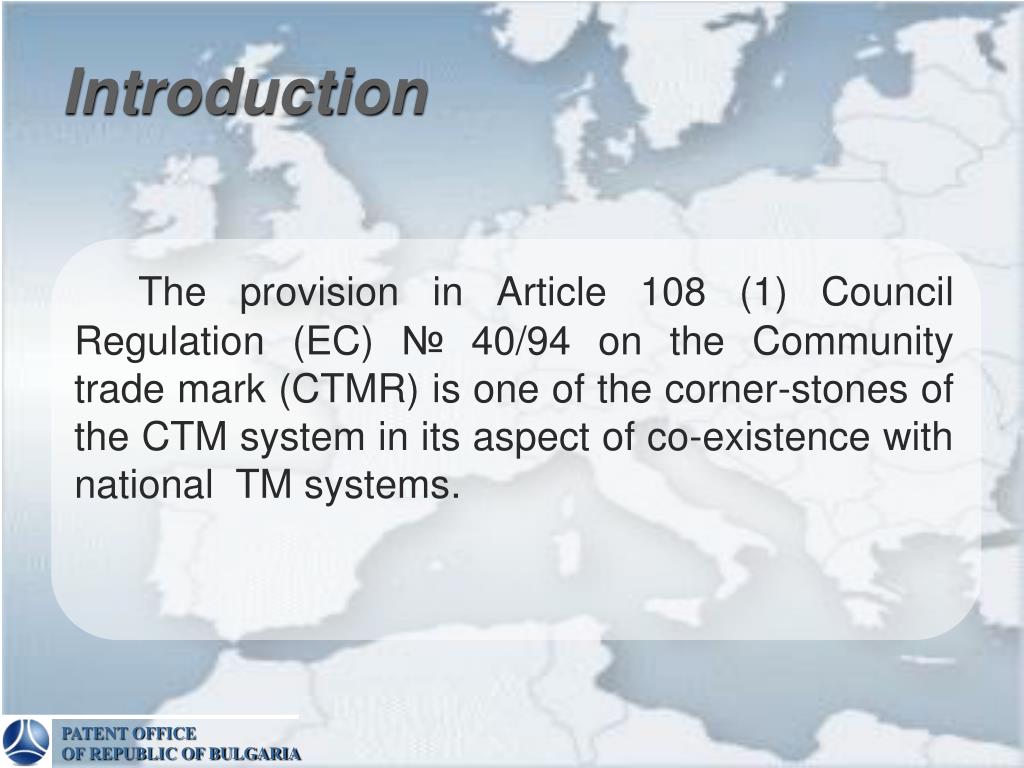 Introduction

The provision in Article 108 (1) Council Regulation (EC) № 40/94 on the Community trade mark (CTMR) is one of the corner-stones of the CTM system in its aspect of co-existence with national TM systems.

PATENT OFFICE
OF REPUBLIC OF BULGARIA